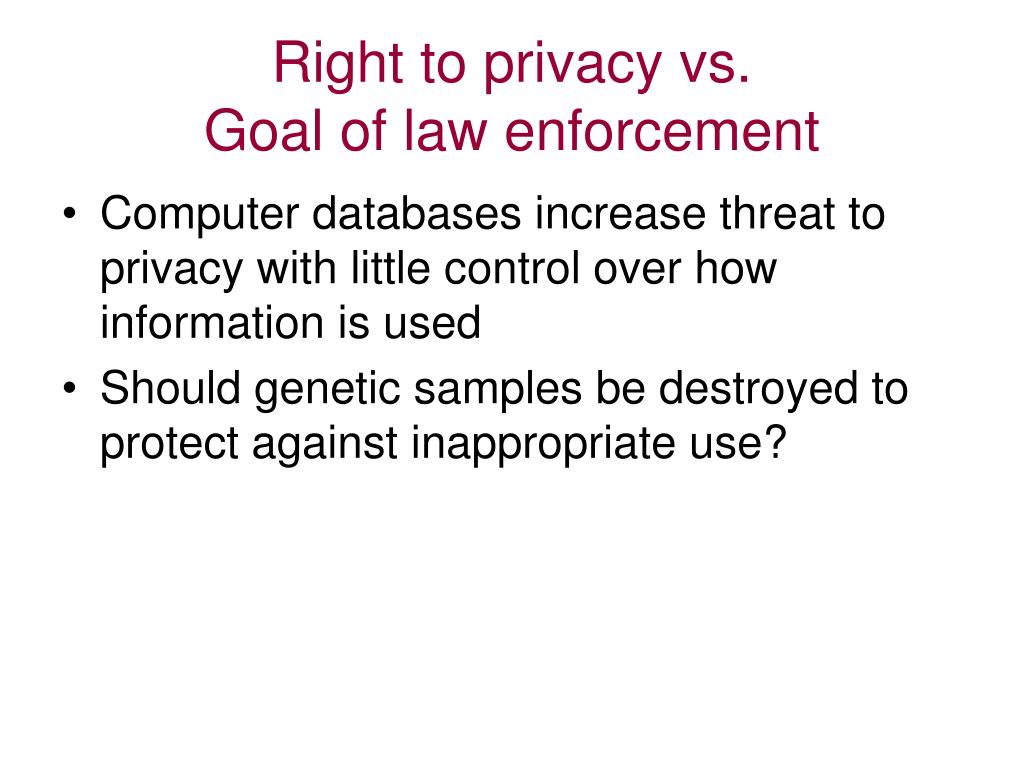 Right to privacy vs.
Goal of law enforcement

• Computer databases increase threat to privacy with little control over how information is used
• Should genetic samples be destroyed to protect against inappropriate use?